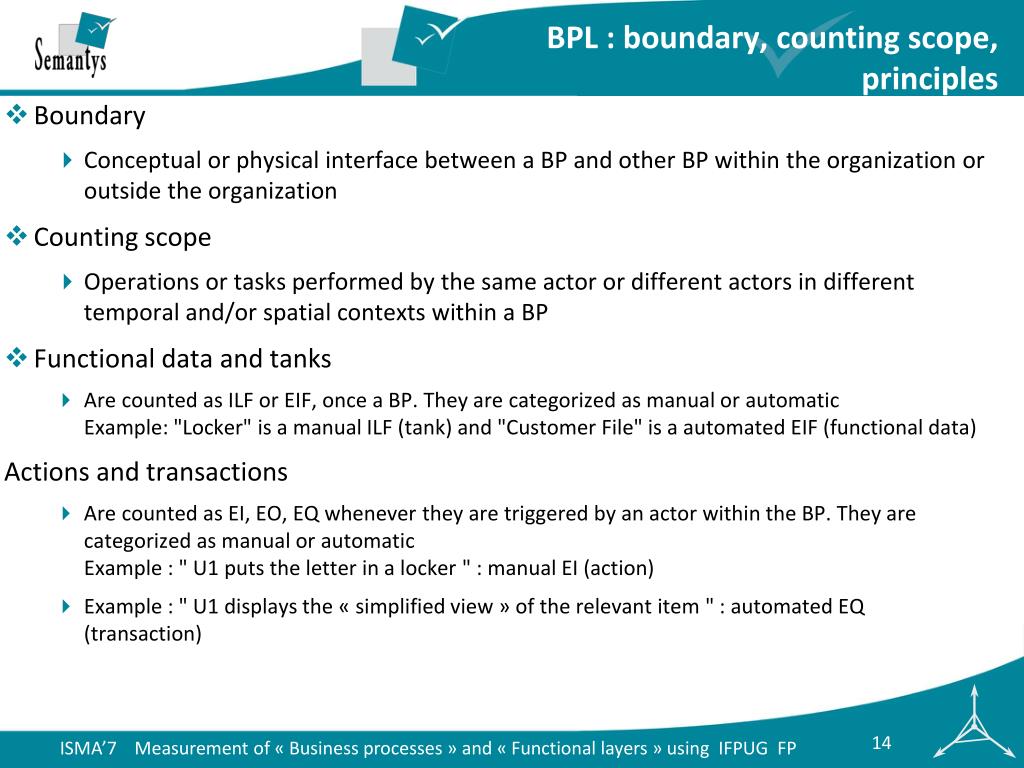 Semantys

BPL : boundary, counting scope, principles

Boundary

Conceptual or physical interface between a BP and other BP within the organization or outside the organization

Counting scope

Operations or tasks performed by the same actor or different actors in different temporal and/or spatial contexts within a BP

Functional data and tanks

Are counted as ILF or EIF, once a BP. They are categorized as manual or automatic
Example: "Locker" is a manual ILF (tank) and "Customer File" is a automated EIF (functional data)

Actions and transactions

Are counted as EI, EO, EQ whenever they are triggered by an actor within the BP. They are categorized as manual or automatic
Example : " U1 puts the letter in a locker " : manual EI (action)

Example : " U1 displays the « simplified view » of the relevant item " : automated EQ (transaction)

ISMA'7 Measurement of « Business processes » and « Functional layers » using IFPUG FP

14